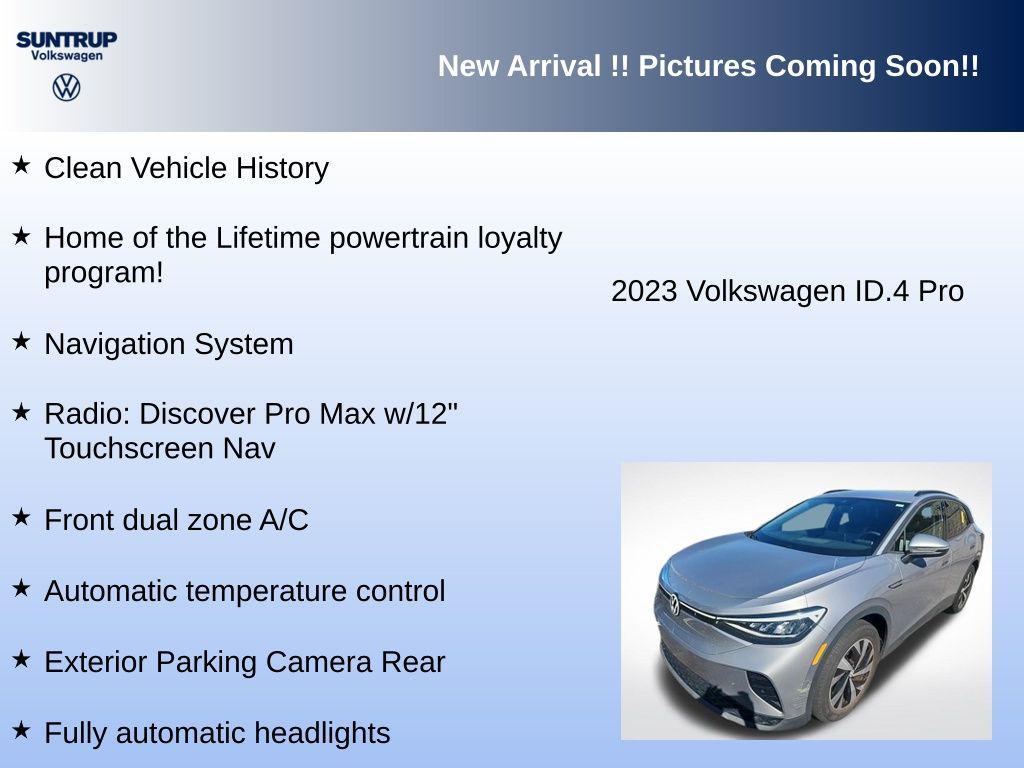 SUNTRUP
Volkswagen

New Arrival !! Pictures Coming Soon!!

★ Clean Vehicle History

★ Home of the Lifetime powertrain loyalty program!

★ Navigation System

★ Radio: Discover Pro Max w/12" Touchscreen Nav

★ Front dual zone A/C

★ Automatic temperature control

★ Exterior Parking Camera Rear

★ Fully automatic headlights

2023 Volkswagen ID.4 Pro